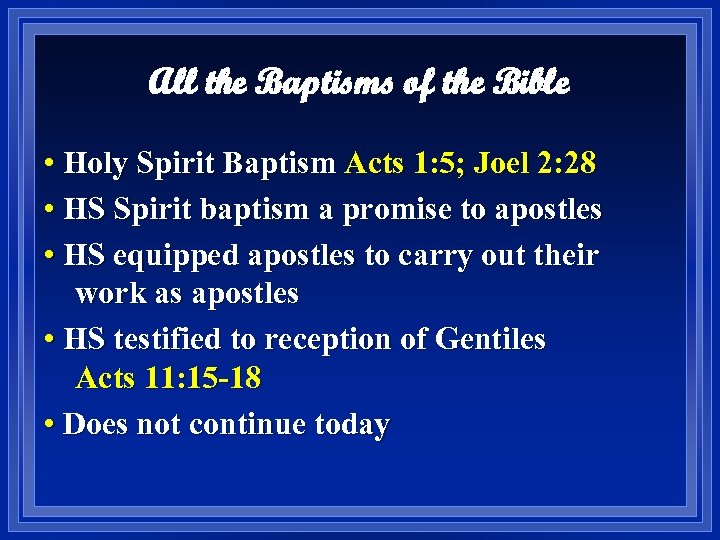 All the Baptisms of the Bible

• Holy Spirit Baptism Acts 1:5; Joel 2:28
• HS Spirit baptism a promise to apostles
• HS equipped apostles to carry out their work as apostles
• HS testified to reception of Gentiles Acts 11:15-18
• Does not continue today